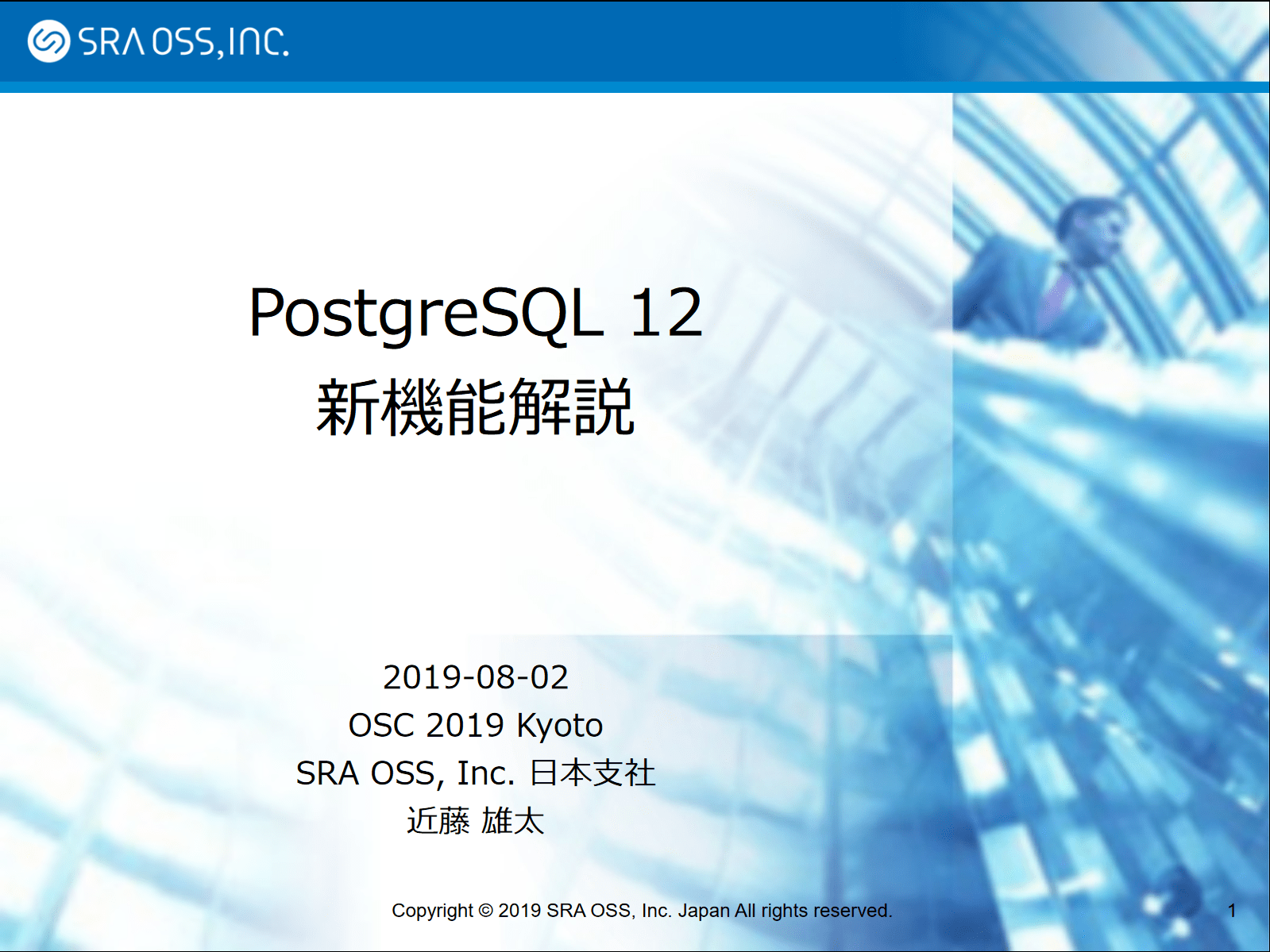 SRA OSS, INC.

PostgreSQL 12
新機能解説

2019-08-02
OSC 2019 Kyoto
SRA OSS, Inc. 日本支社
近藤 雄太

Copyright © 2019 SRA OSS, Inc. Japan All rights reserved.

1